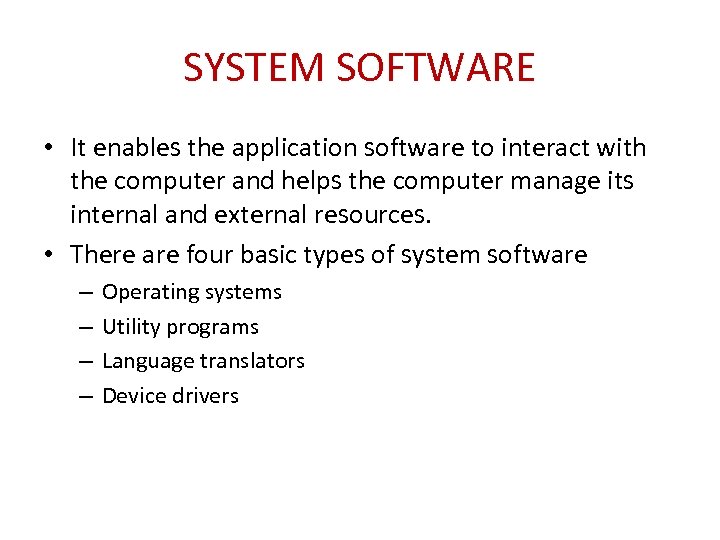 SYSTEM SOFTWARE

• It enables the application software to interact with the computer and helps the computer manage its internal and external resources.

• There are four basic types of system software
– Operating systems
– Utility programs
– Language translators
– Device drivers